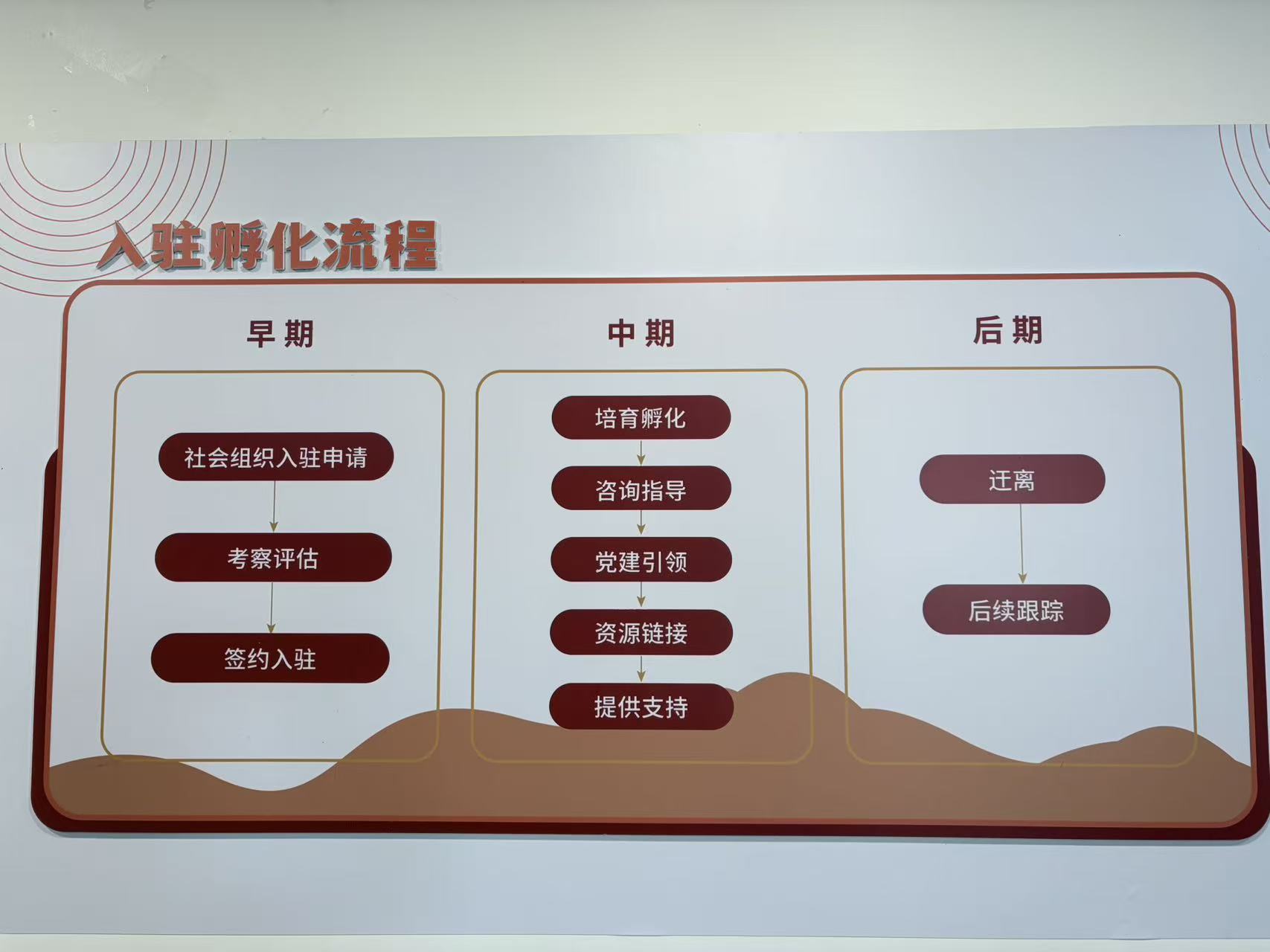 入驻孵化流程

早期

社会组织入驻申请

考察评估

签约入驻

中期

培育孵化

咨询指导

党建引领

资源链接

提供支持

后期

迁离

后续跟踪